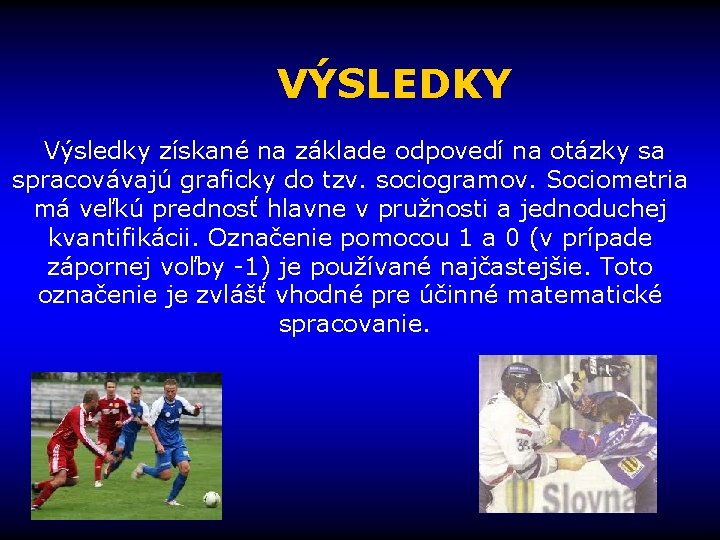 VÝSLEDKY

Výsledky získané na základe odpovedí na otázky sa spracovávajú graficky do tzv. sociogramov. Sociometria má veľkú prednosť hlavne v pružnosti a jednoduchej kvantifikácii. Označenie pomocou 1 a 0 (v prípade zápornej voľby -1) je používané najčastejšie. Toto označenie je zvlášť vhodné pre účinné matematické spracovanie.

Slovna